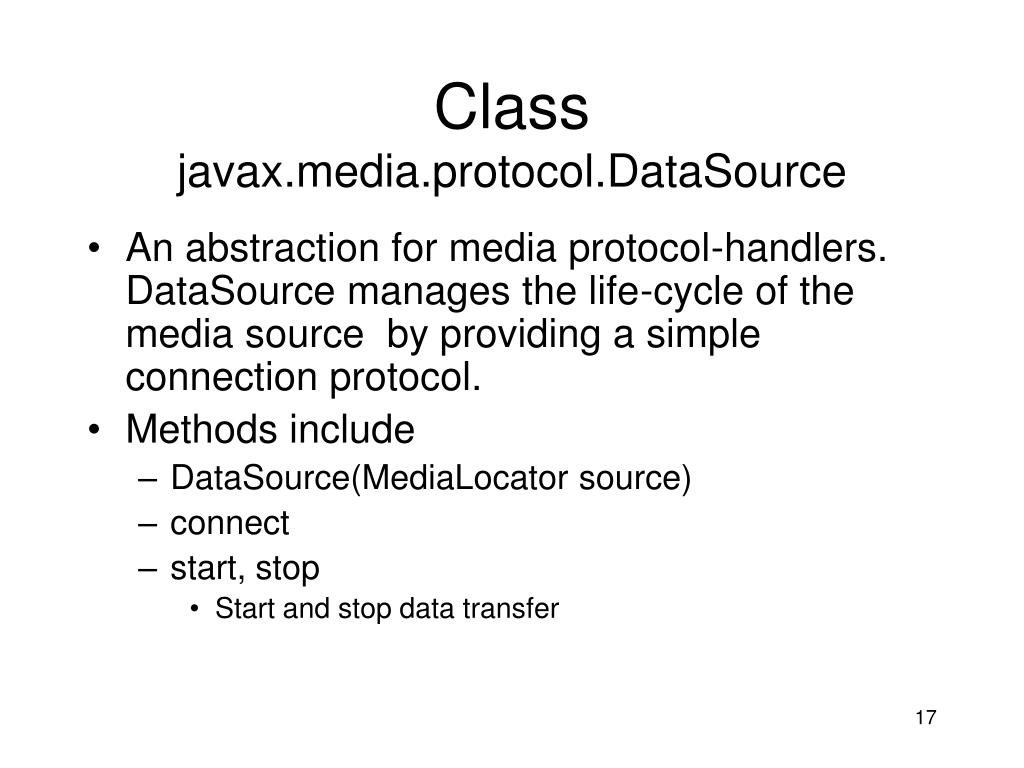 Class
javax.media.protocol.DataSource

• An abstraction for media protocol-handlers. DataSource manages the life-cycle of the media source by providing a simple connection protocol.
• Methods include
– DataSource(MediaLocator source)
– connect
– start, stop
• Start and stop data transfer

17